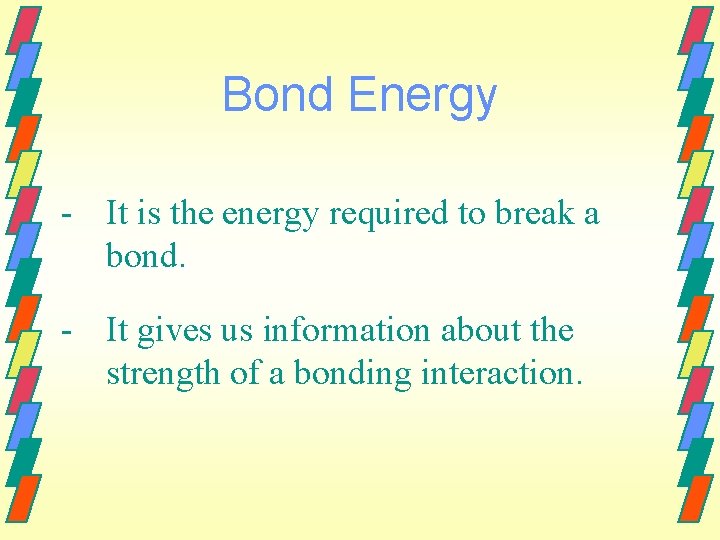 Bond Energy

- It is the energy required to break a bond.

- It gives us information about the strength of a bonding interaction.